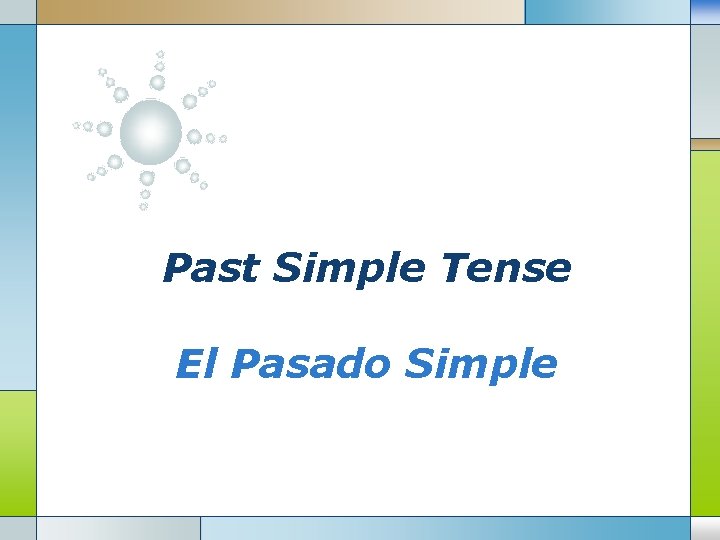 Past Simple Tense

El Pasado Simple